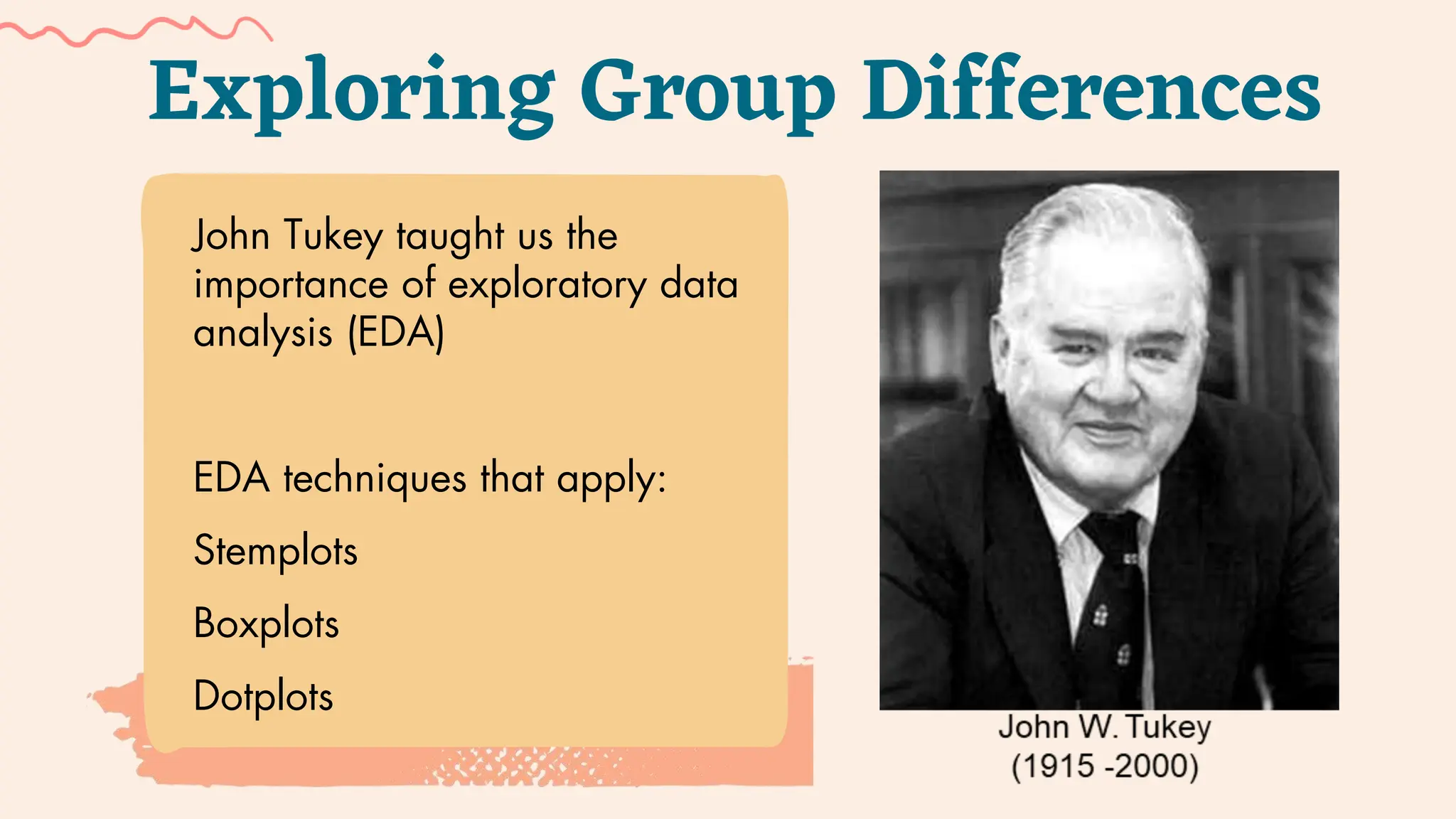 Exploring Group Differences

John Tukey taught us the importance of exploratory data analysis (EDA)

EDA techniques that apply:

Stemplots

Boxplots

Dotplots

John W. Tukey
(1915 -2000)